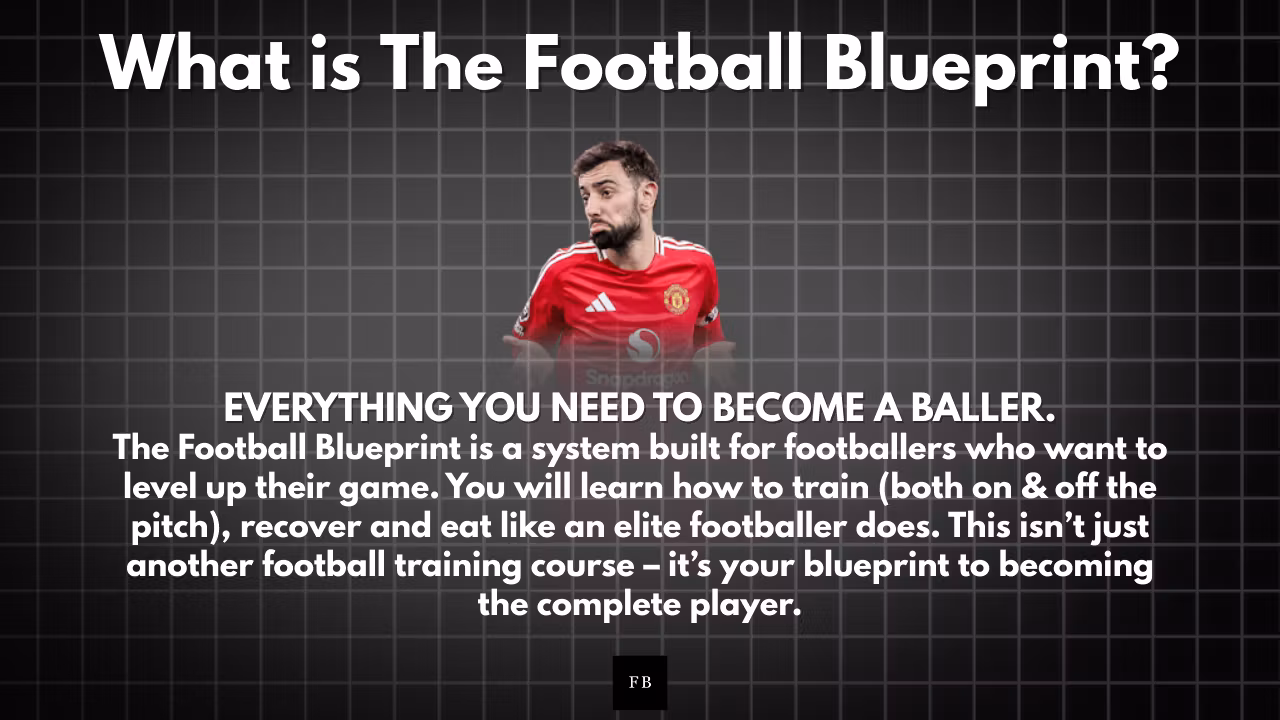 What is The Football Blueprint?

Snapdragon

EVERYTHING YOU NEED TO BECOME A BALLER.
The Football Blueprint is a system built for footballers who want to level up their game. You will learn how to train (both on & off the pitch), recover and eat like an elite footballer does. This isn't just another football training course – it's your blueprint to becoming the complete player.

FB